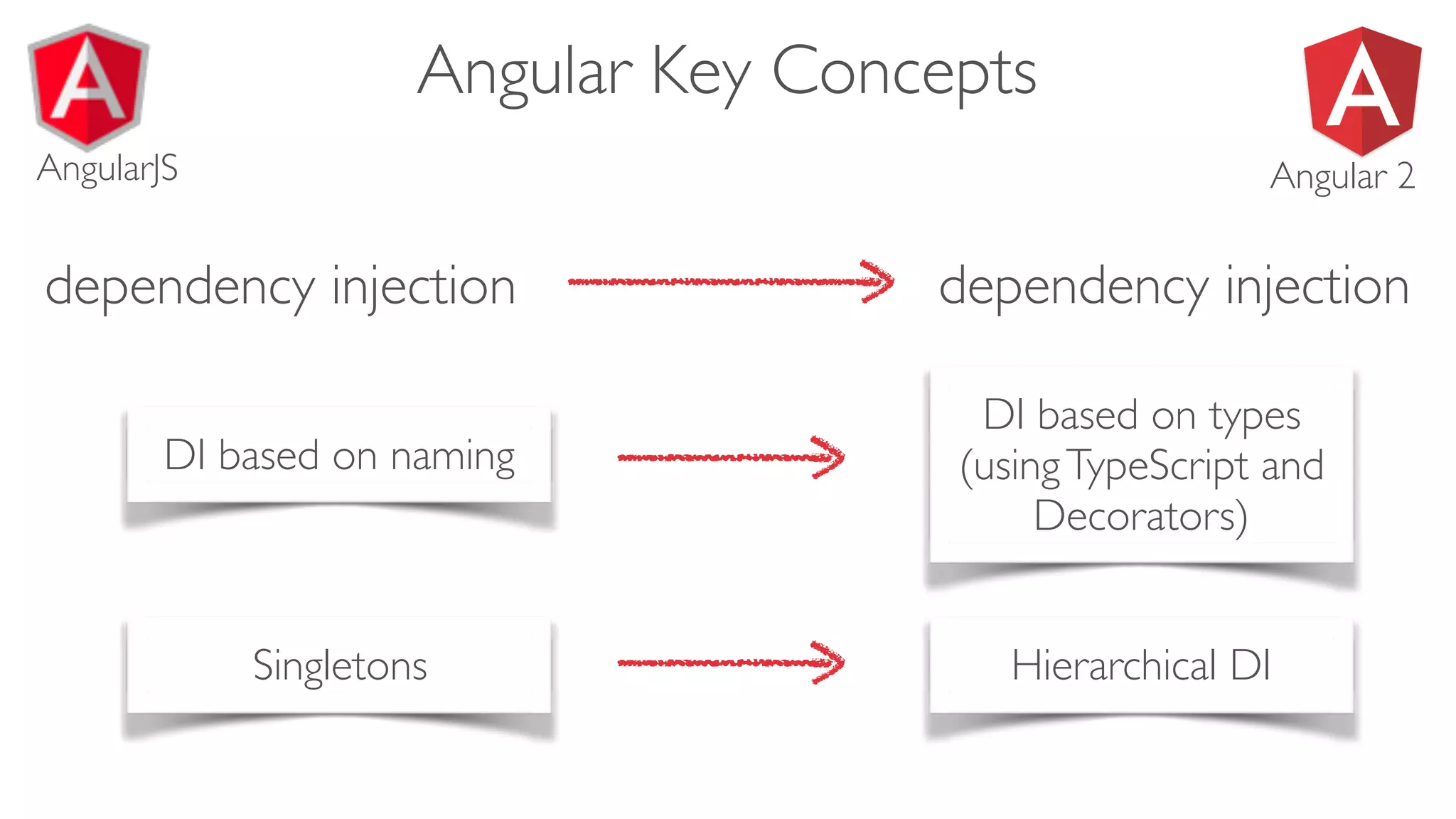 Angular Key Concepts

A
AngularJS

A
Angular 2

dependency injection

dependency injection

DI based on naming

DI based on types (using TypeScript and Decorators)

Singletons

Hierarchical DI